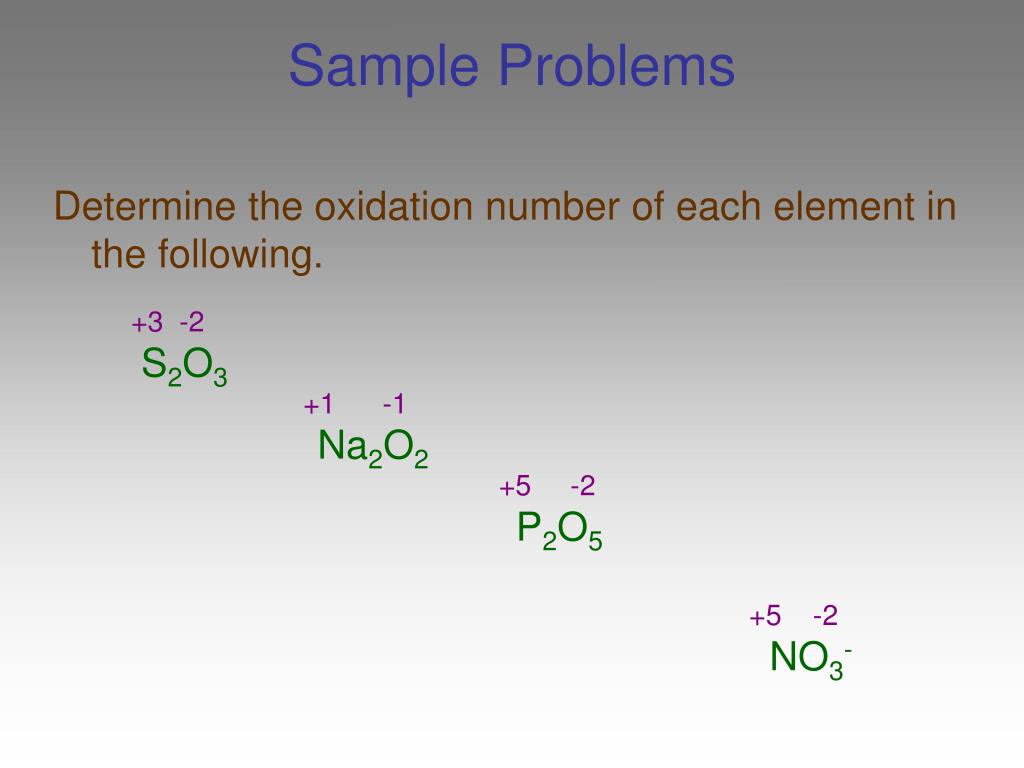 Sample Problems

Determine the oxidation number of each element in the following.

+3 -2
$S_2O_3$

+1 -1
$Na_2O_2$

+5 -2
$P_2O_5$

+5 -2
$NO_3^-$